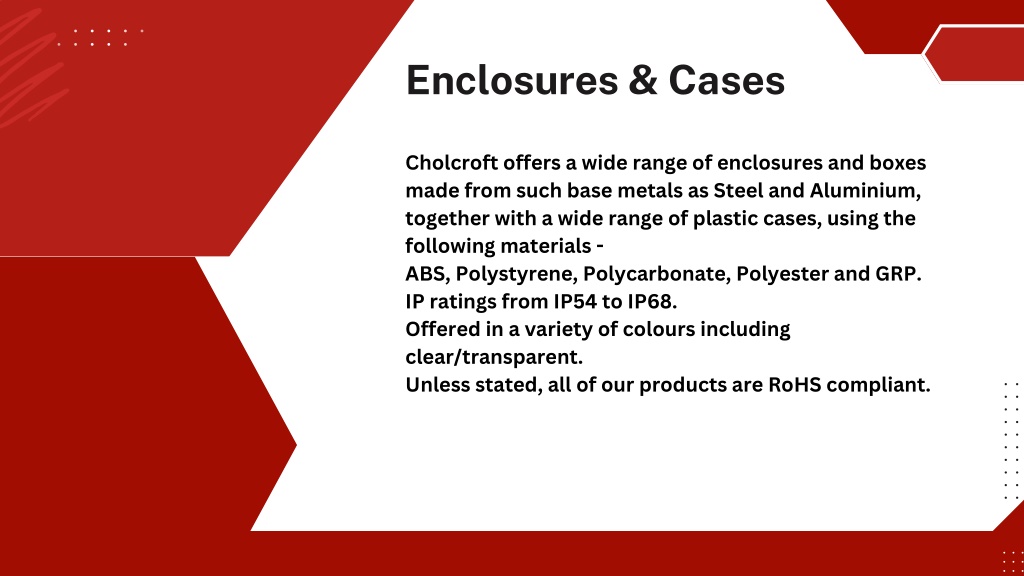 Enclosures & Cases

Cholcroft offers a wide range of enclosures and boxes made from such base metals as Steel and Aluminium, together with a wide range of plastic cases, using the following materials -
ABS, Polystyrene, Polycarbonate, Polyester and GRP.
IP ratings from IP54 to IP68.
Offered in a variety of colours including clear/transparent.
Unless stated, all of our products are RoHS compliant.